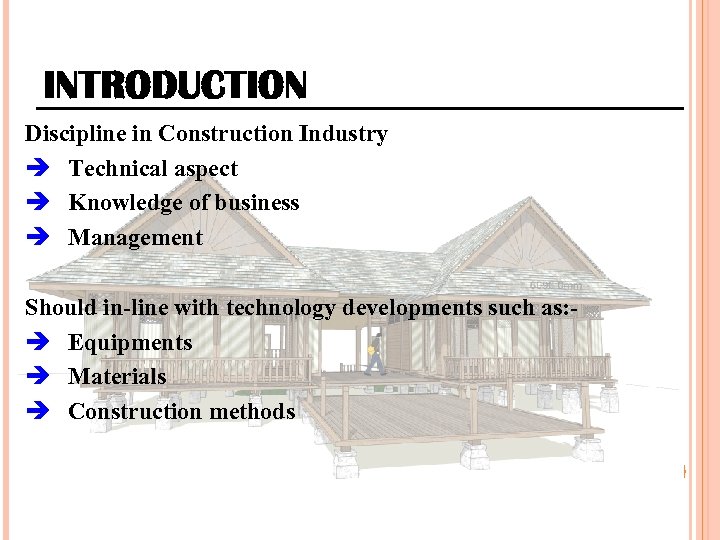 INTRODUCTION

Discipline in Construction Industry
➔ Technical aspect
➔ Knowledge of business
➔ Management

Should in-line with technology developments such as:-
➔ Equipments
➔ Materials
➔ Construction methods